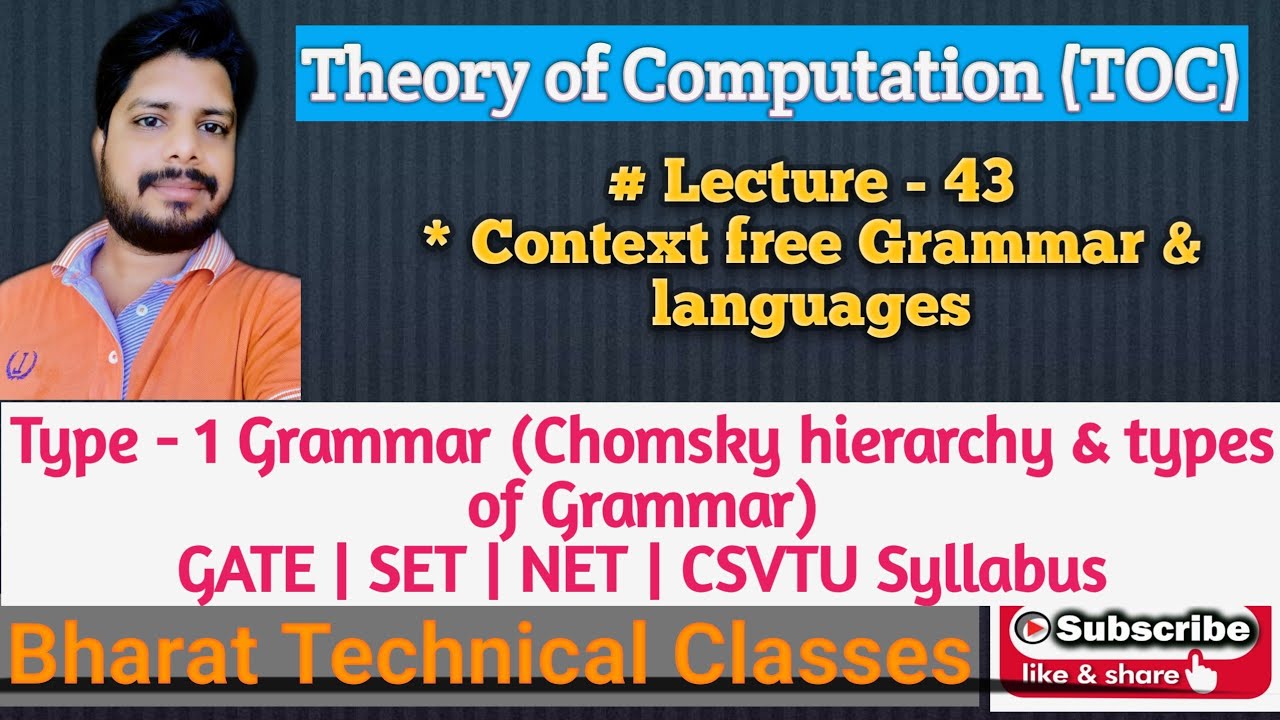 Theory of Computation (TOC)

# Lecture - 43
* Context free Grammar & languages

Type - 1 Grammar (Chomsky hierarchy & types of Grammar)
GATE | SET | NET | CSVTU Syllabus

Bharat Technical Classes

Subscribe
like & share